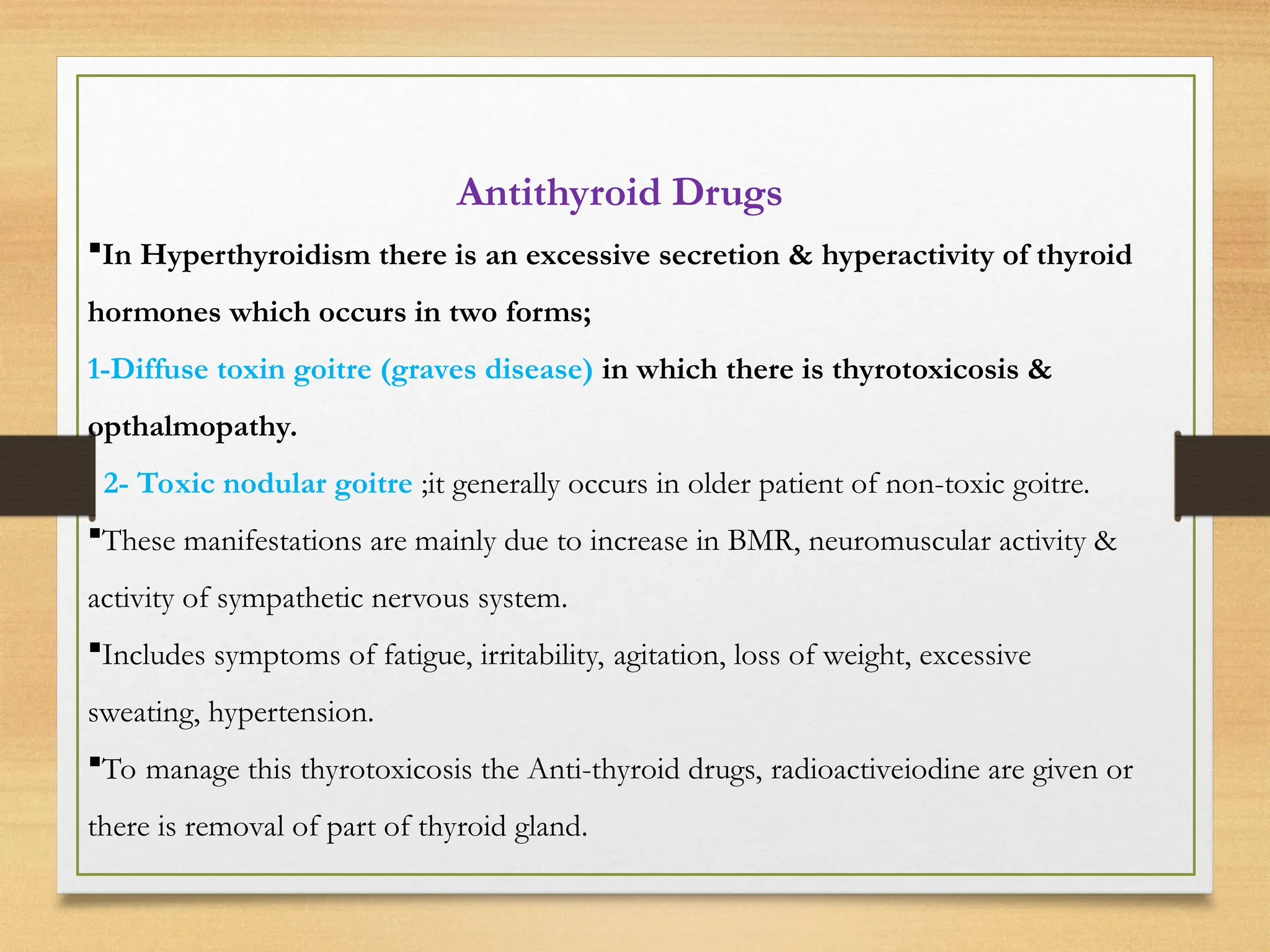 Antithyroid Drugs

▪In Hyperthyroidism there is an excessive secretion & hyperactivity of thyroid hormones which occurs in two forms;

1-Diffuse toxin goitre (graves disease) in which there is thyrotoxicosis & opthalmopathy.

2- Toxic nodular goitre ;it generally occurs in older patient of non-toxic goitre.

▪These manifestations are mainly due to increase in BMR, neuromuscular activity & activity of sympathetic nervous system.

▪Includes symptoms of fatigue, irritability, agitation, loss of weight, excessive sweating, hypertension.

▪To manage this thyrotoxicosis the Anti-thyroid drugs, radioactiveiodine are given or there is removal of part of thyroid gland.